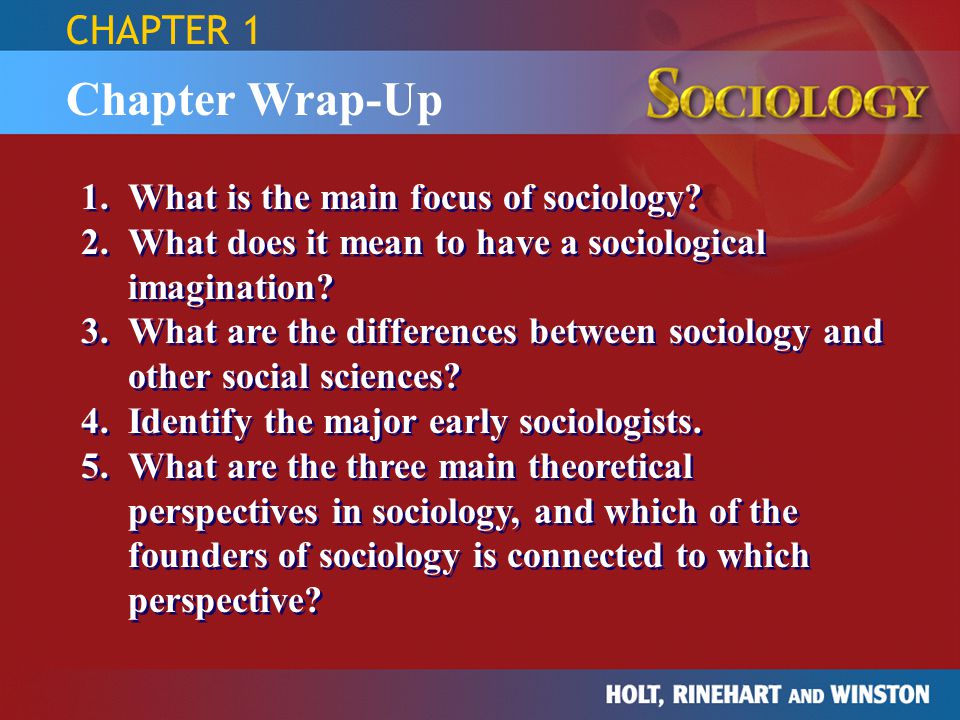 CHAPTER 1

Chapter Wrap-Up

SOCIOLOGY

1. What is the main focus of sociology?
2. What does it mean to have a sociological imagination?
3. What are the differences between sociology and other social sciences?
4. Identify the major early sociologists.
5. What are the three main theoretical perspectives in sociology, and which of the founders of sociology is connected to which perspective?

HOLT, RINEHART AND WINSTON